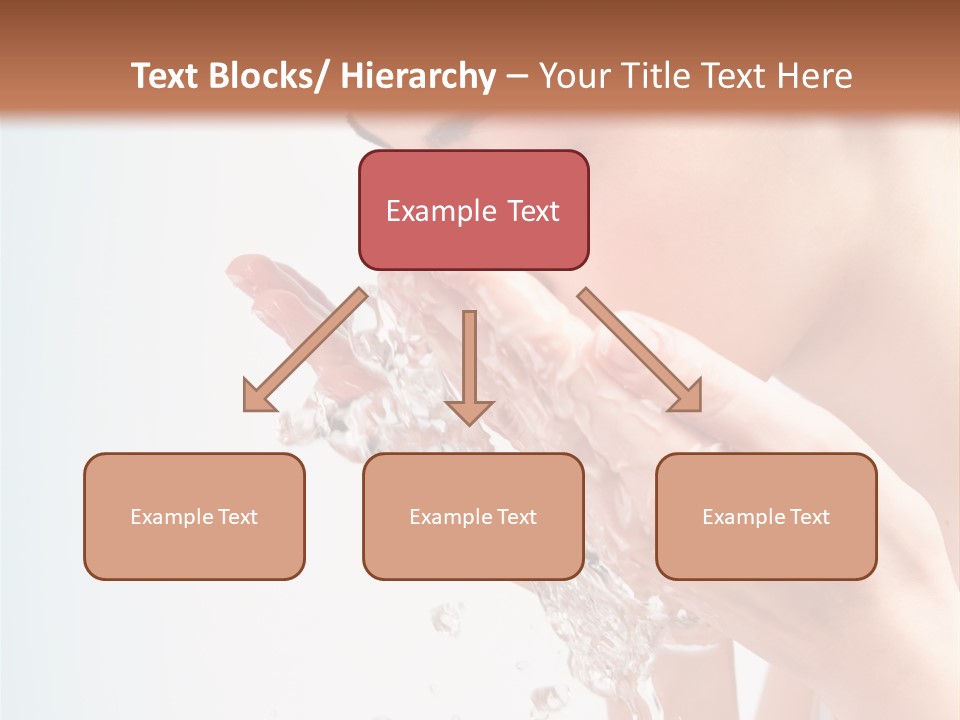 Text Blocks/ Hierarchy – Your Title Text Here

Example Text

Example Text

Example Text

Example Text